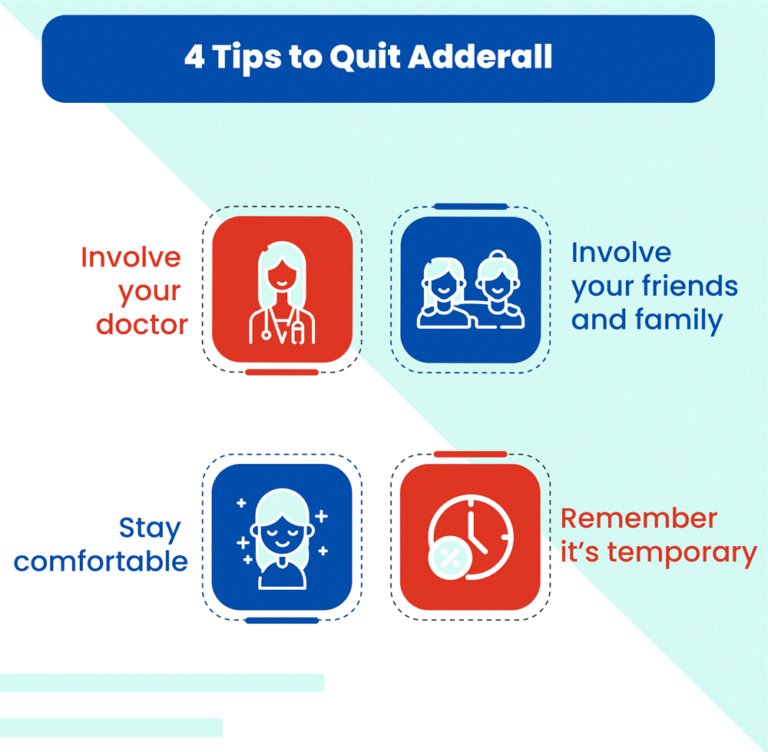 4 Tips to Quit Adderall

Involve your doctor

Involve your friends and family

Stay comfortable

Remember it's temporary